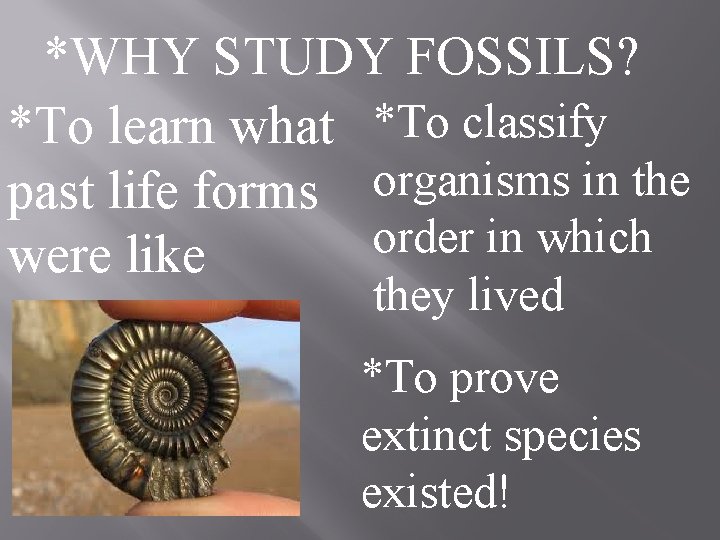 *WHY STUDY FOSSILS?

*To learn what past life forms were like

*To classify organisms in the order in which they lived

*To prove extinct species existed!